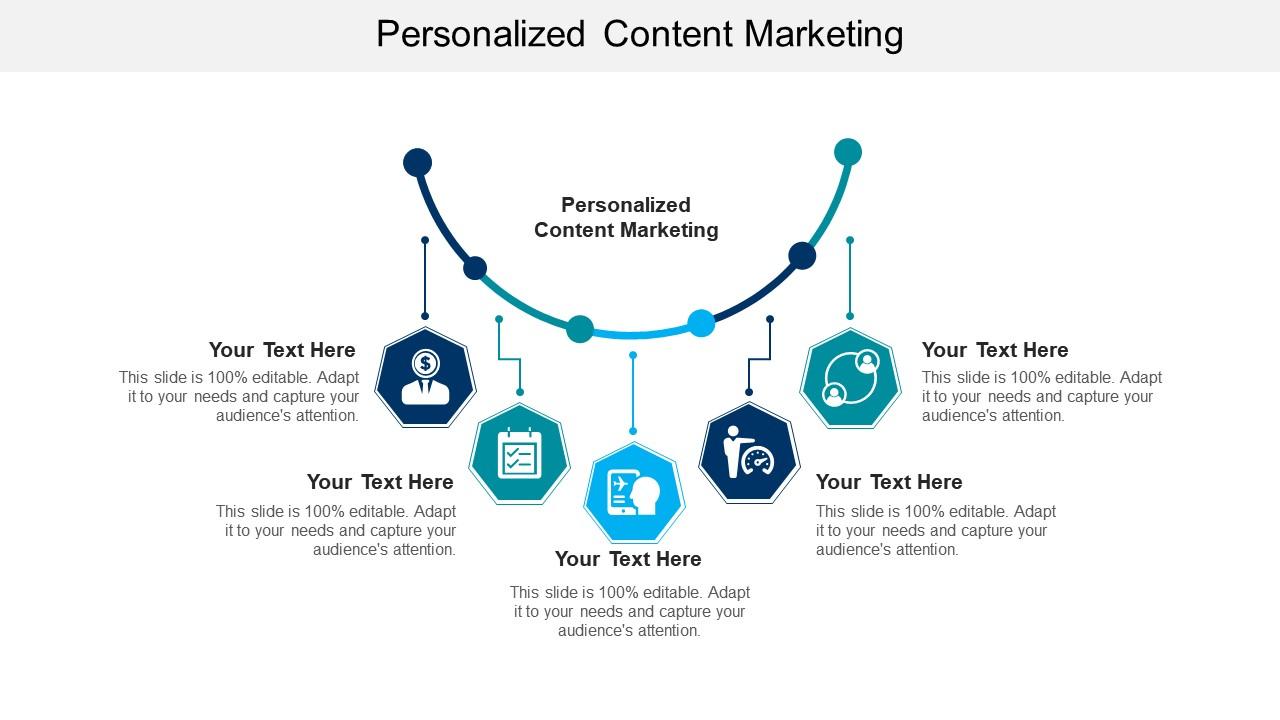 Personalized Content Marketing

Personalized Content Marketing

Your Text Here
This slide is 100% editable. Adapt it to your needs and capture your audience's attention.

Your Text Here
This slide is 100% editable. Adapt it to your needs and capture your audience's attention.

Your Text Here
This slide is 100% editable. Adapt it to your needs and capture your audience's attention.

Your Text Here
This slide is 100% editable. Adapt it to your needs and capture your audience's attention.

Your Text Here
This slide is 100% editable. Adapt it to your needs and capture your audience's attention.